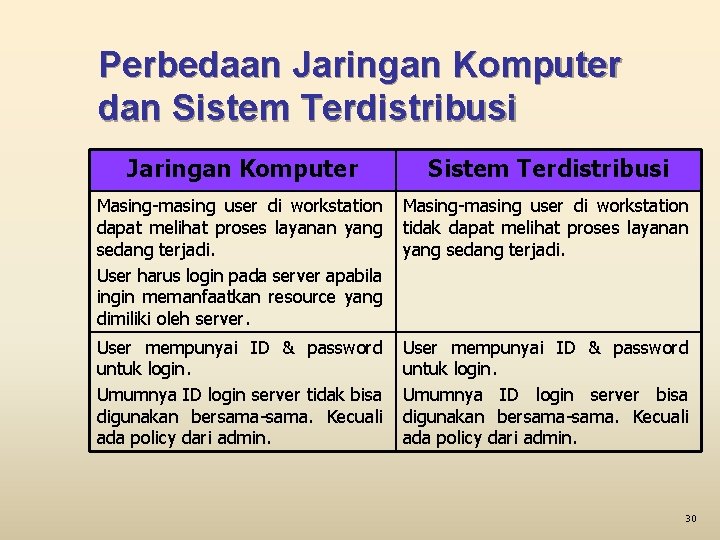 Perbedaan Jaringan Komputer dan Sistem Terdistribusi

| Jaringan Komputer | Sistem Terdistribusi |
|---|---|
| Masing-masing user di workstation dapat melihat proses layanan yang sedang terjadi. User harus login pada server apabila ingin memanfaatkan resource yang dimiliki oleh server. | Masing-masing user di workstation tidak dapat melihat proses layanan yang sedang terjadi. |
| User mempunyai ID & password untuk login. Umumnya ID login server tidak bisa digunakan bersama-sama. Kecuali ada policy dari admin. | User mempunyai ID & password untuk login. Umumnya ID login server bisa digunakan bersama-sama. Kecuali ada policy dari admin. |

30